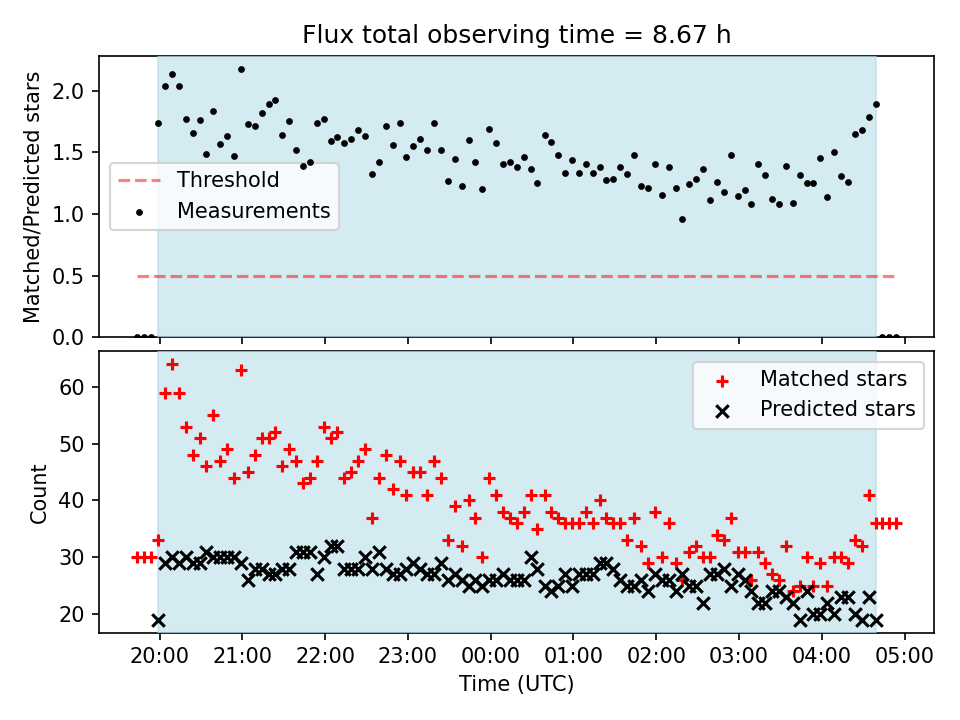 Flux total observing time = 8.67 h

Matched/Predicted stars

2.0
1.5
1.0
0.5
0.0

Threshold
Measurements

Count

60
50
40
30
20

Matched stars
Predicted stars

20:00 21:00 22:00 23:00 00:00 01:00 02:00 03:00 04:00 05:00

Time (UTC)